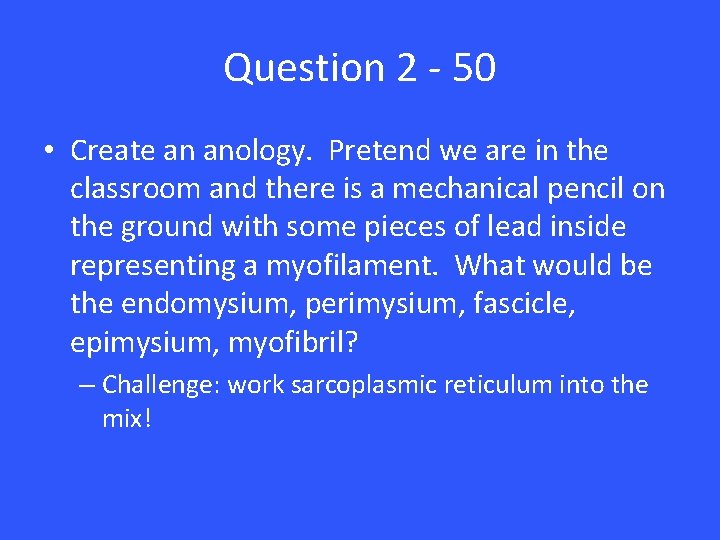 Question 2 - 50

• Create an anology. Pretend we are in the classroom and there is a mechanical pencil on the ground with some pieces of lead inside representing a myofilament. What would be the endomysium, perimysium, fascicle, epimysium, myofibril?

– Challenge: work sarcoplasmic reticulum into the mix!